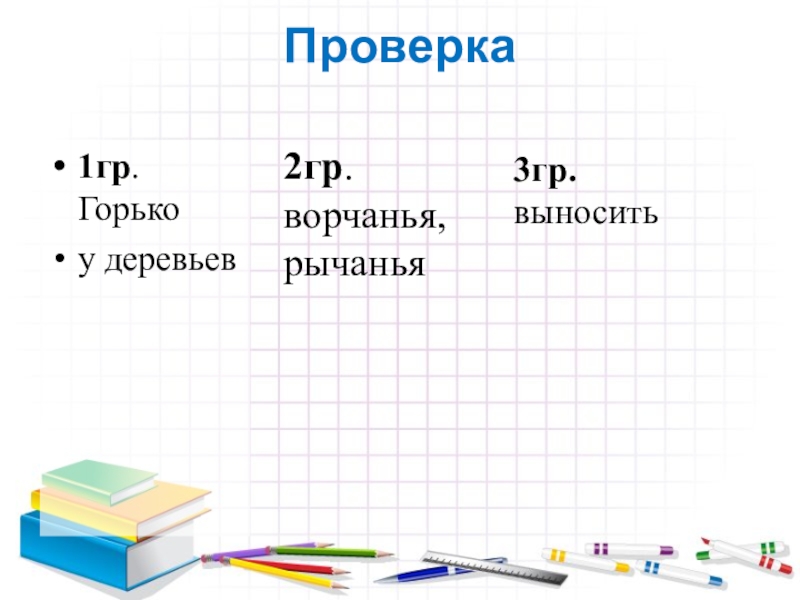 Проверка

• 1гр. Горько
• у деревьев

2гр. ворчанья, рычанья

3гр. выносить